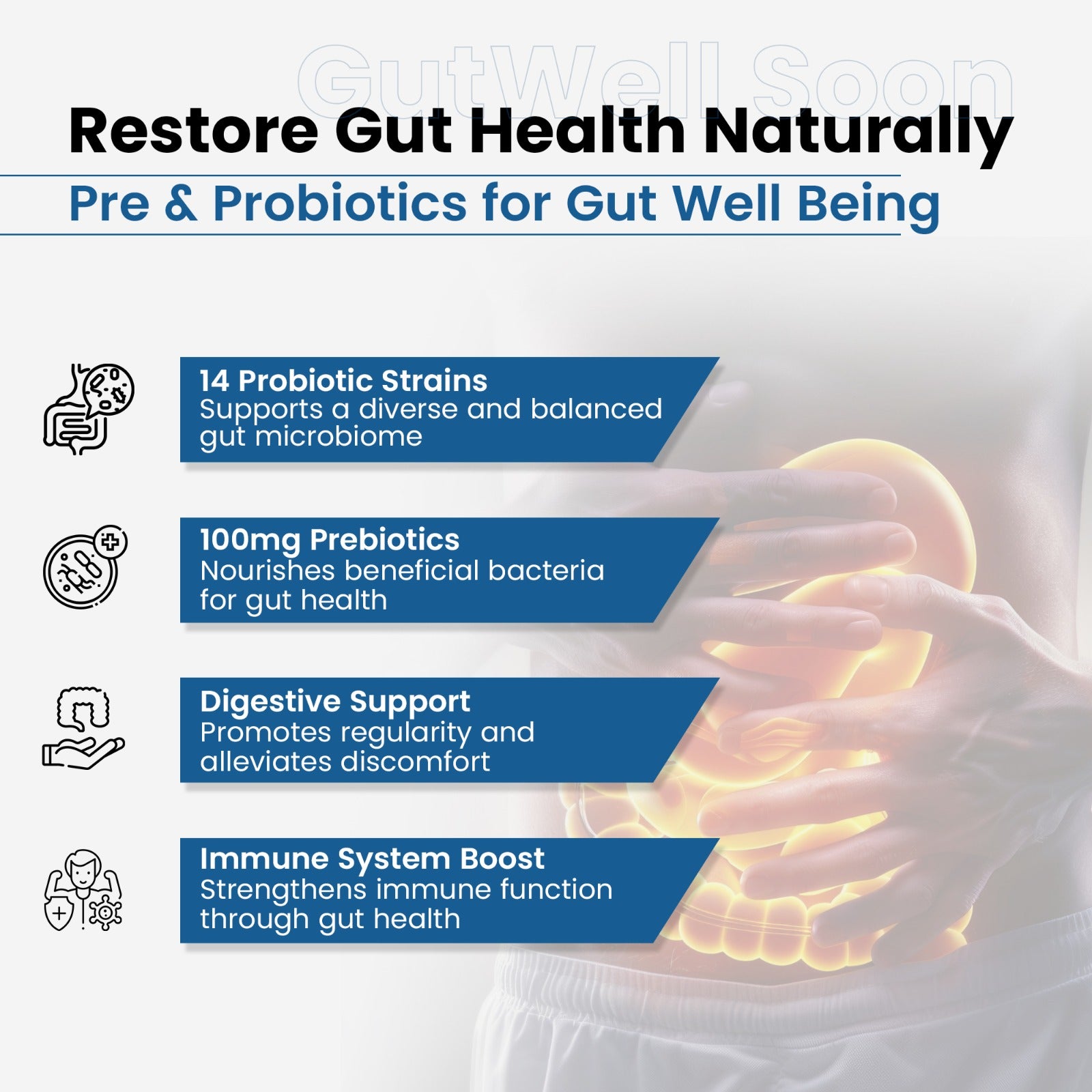 GutWell Soon

Restore Gut Health Naturally

Pre & Probiotics for Gut Well Being

14 Probiotic Strains
Supports a diverse and balanced gut microbiome

100mg Prebiotics
Nourishes beneficial bacteria for gut health

Digestive Support
Promotes regularity and alleviates discomfort

Immune System Boost
Strengthens immune function through gut health